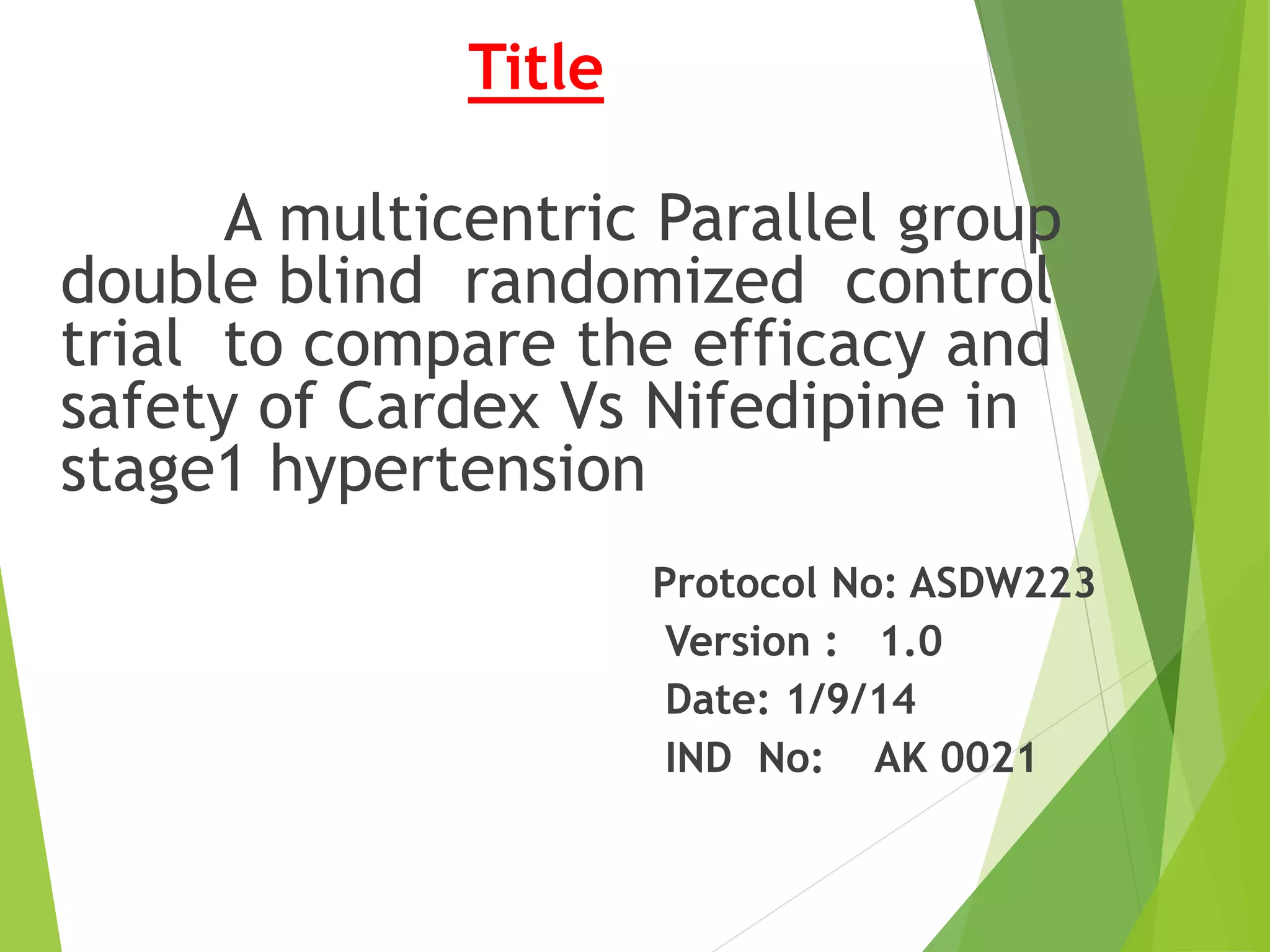 Title

A multicentric Parallel group double blind randomized control trial to compare the efficacy and safety of Cardex Vs Nifedipine in stage1 hypertension

Protocol No: ASDW223
Version : 1.0
Date: 1/9/14
IND No: AK 0021